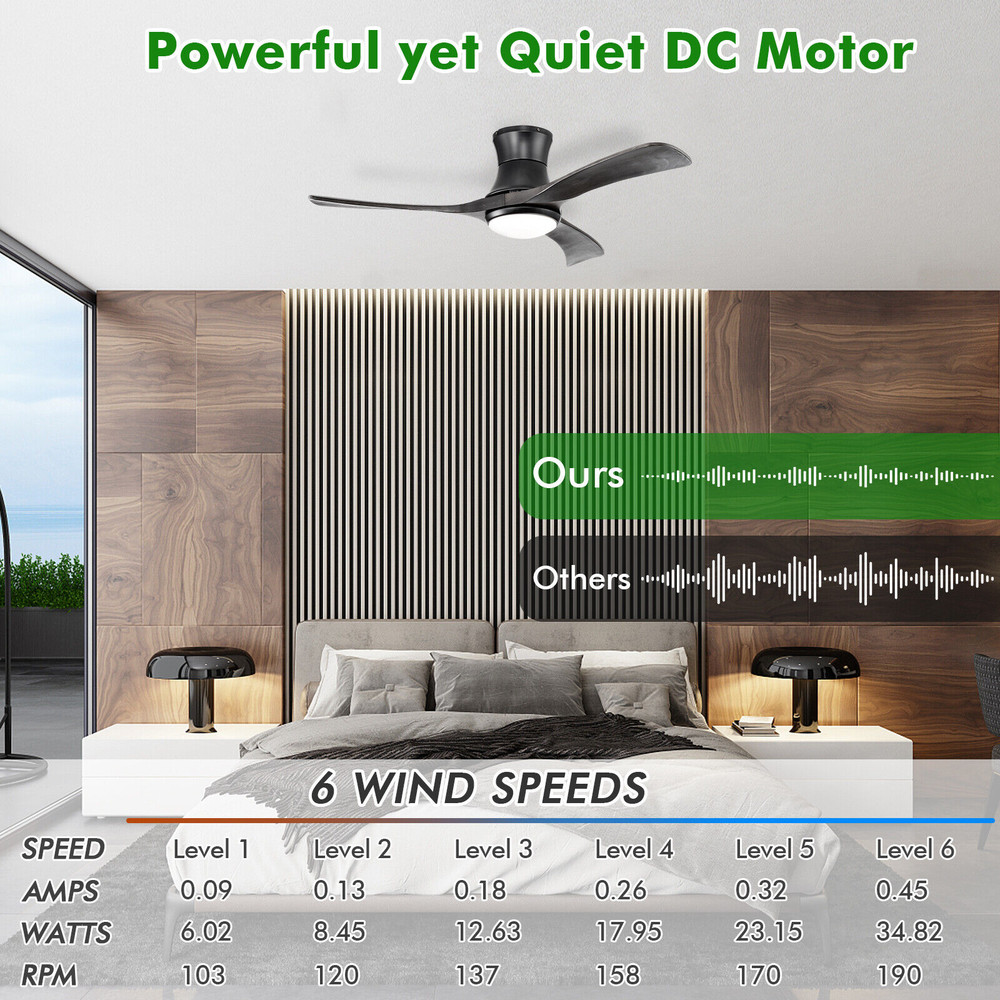 Powerful yet Quiet DC Motor

Ours

Others

6 WIND SPEEDS

| SPEED | Level 1 | Level 2 | Level 3 | Level 4 | Level 5 | Level 6 |
|---|---|---|---|---|---|---|
| AMPS | 0.09 | 0.13 | 0.18 | 0.26 | 0.32 | 0.45 |
| WATTS | 6.02 | 8.45 | 12.63 | 17.95 | 23.15 | 34.82 |
| RPM | 103 | 120 | 137 | 158 | 170 | 190 |